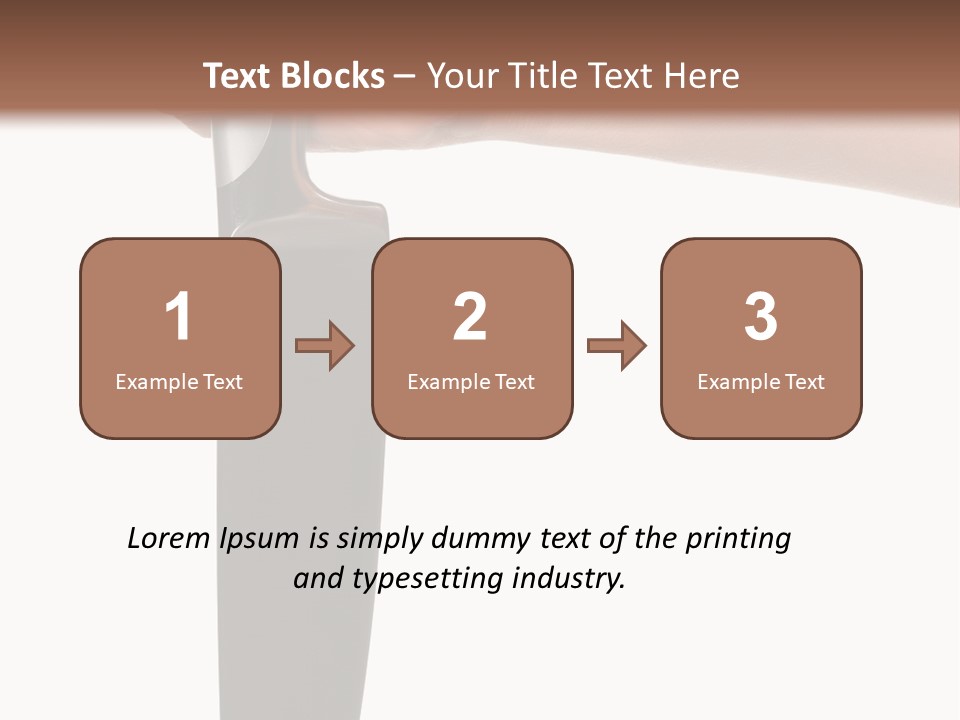 Text Blocks – Your Title Text Here

1
Example Text

2
Example Text

3
Example Text

Lorem Ipsum is simply dummy text of the printing and typesetting industry.